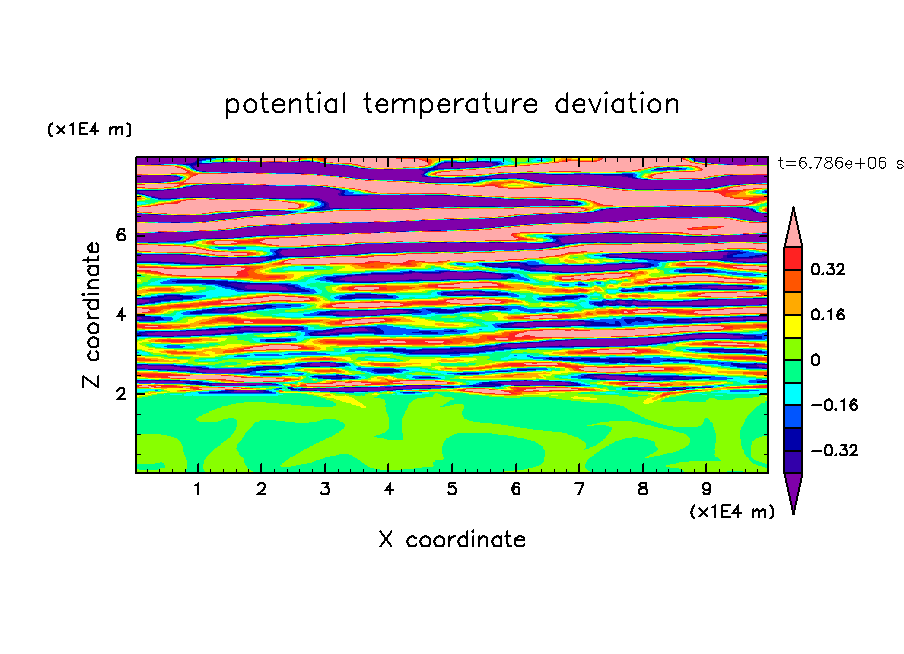 potential temperature deviation

(x1E4 m)

t=6.786e+06 s

Z coordinate

6
4
2

0.32
0.16
0
−0.16
−0.32

1 2 3 4 5 6 7 8 9

(x1E4 m)

X coordinate